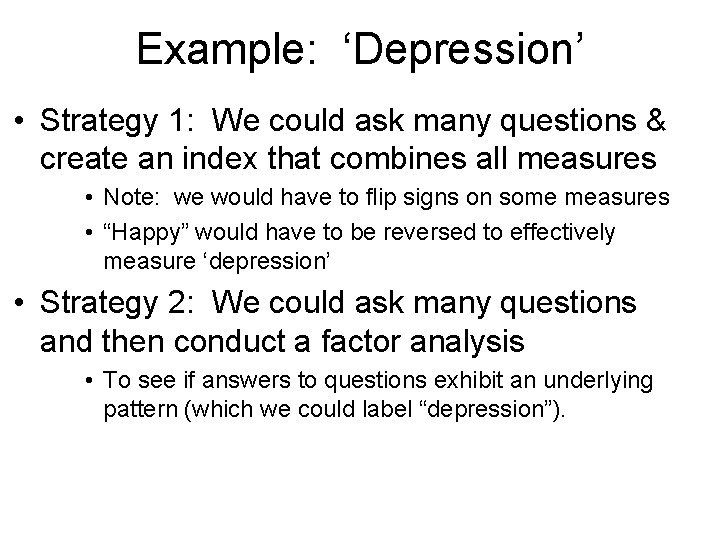 Example: ‘Depression’

• Strategy 1: We could ask many questions & create an index that combines all measures

• Note: we would have to flip signs on some measures

• “Happy” would have to be reversed to effectively measure ‘depression’

• Strategy 2: We could ask many questions and then conduct a factor analysis

• To see if answers to questions exhibit an underlying pattern (which we could label “depression”).